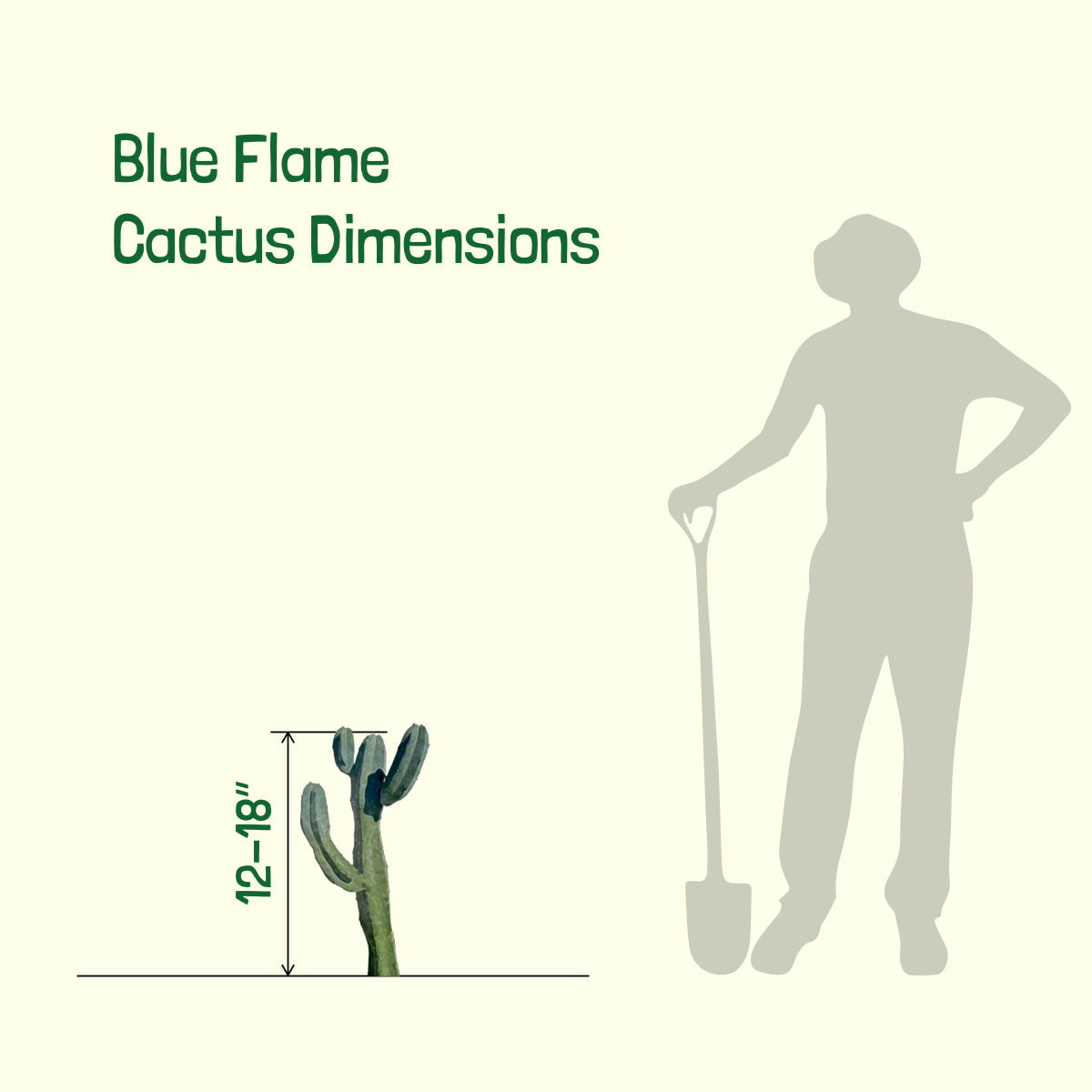 Blue Flame
Cactus Dimensions

12–18"